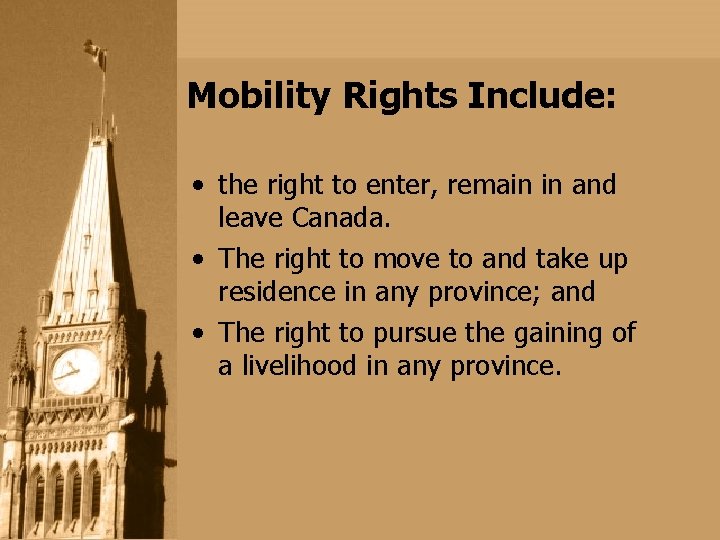 Mobility Rights Include:

• the right to enter, remain in and leave Canada.
• The right to move to and take up residence in any province; and
• The right to pursue the gaining of a livelihood in any province.